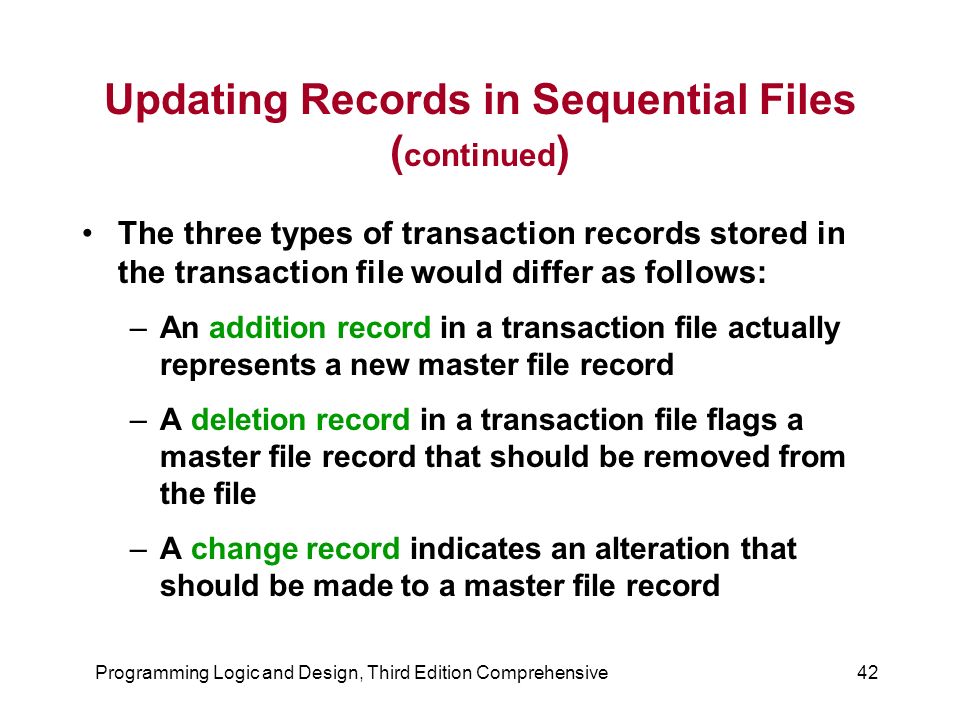 Updating Records in Sequential Files (continued)

• The three types of transaction records stored in the transaction file would differ as follows:

– An addition record in a transaction file actually represents a new master file record

– A deletion record in a transaction file flags a master file record that should be removed from the file

– A change record indicates an alteration that should be made to a master file record

Programming Logic and Design, Third Edition Comprehensive

42